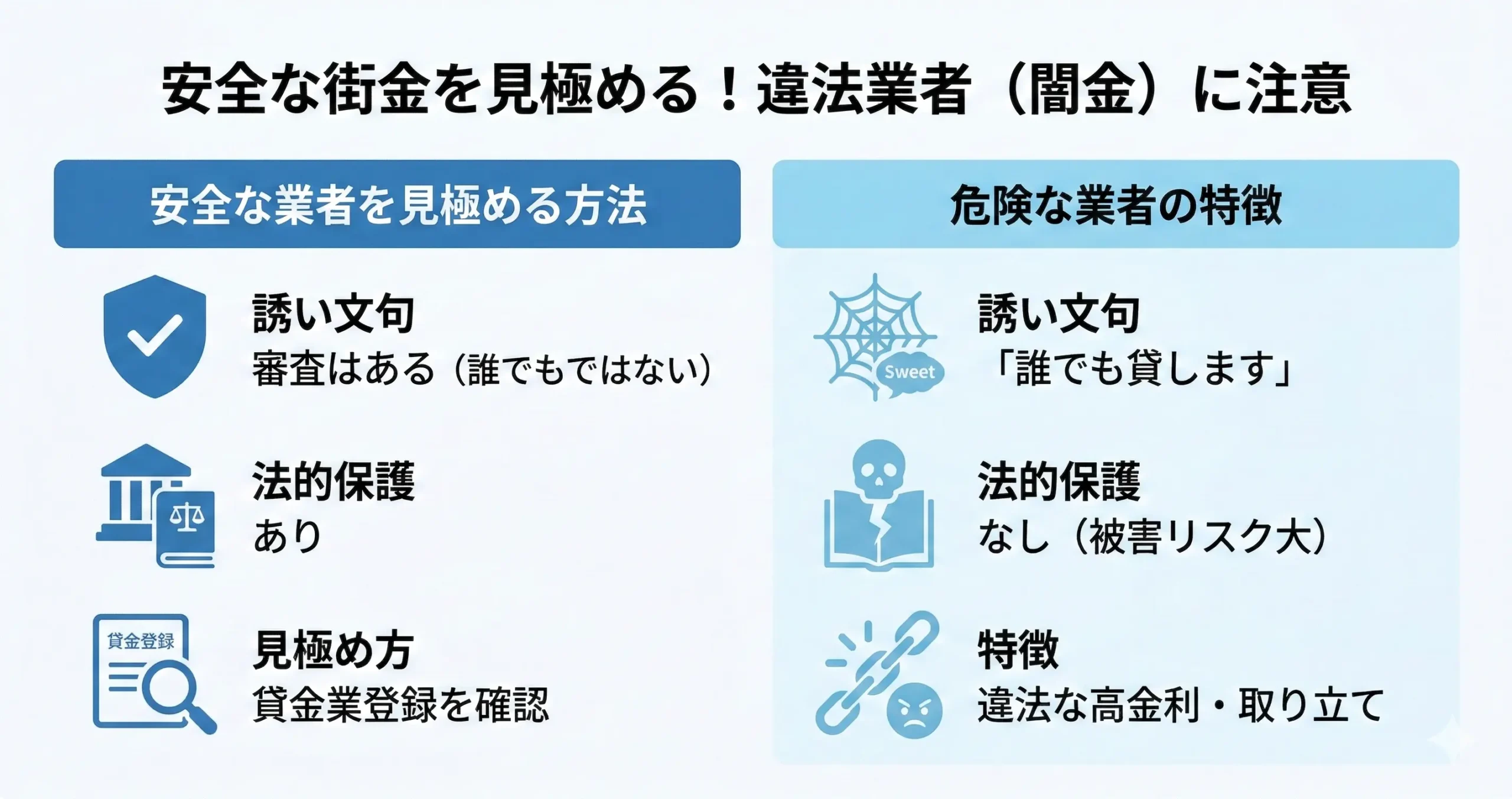 安全な街金を見極める！違法業者（闇金）に注意

安全な業者を見極める方法

誘い文句
審査はある（誰でもではない）

法的保護
あり

貸金登録

見極め方
貸金業登録を確認

危険な業者の特徴

Sweet

誘い文句
「誰でも貸します」

法的保護
なし（被害リスク大）

特徴
違法な高金利・取り立て